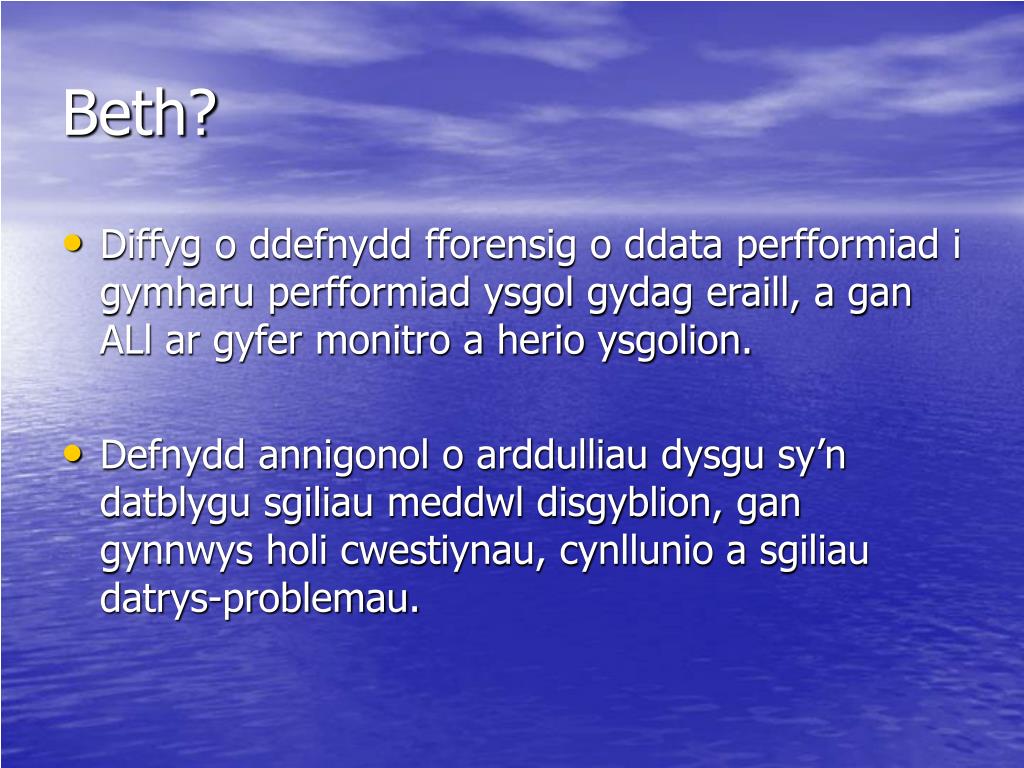 Beth?

• Diffyg o ddefnydd fforensig o ddata perfformiad i gymharu perfformiad ysgol gydag eraill, a gan ALl ar gyfer monitro a herio ysgolion.

• Defnydd annigonol o arddulliau dysgu sy’n datblygu sgiliau meddwl disgyblion, gan gynnwys holi cwestiynau, cynllunio a sgiliau datrys-problemau.